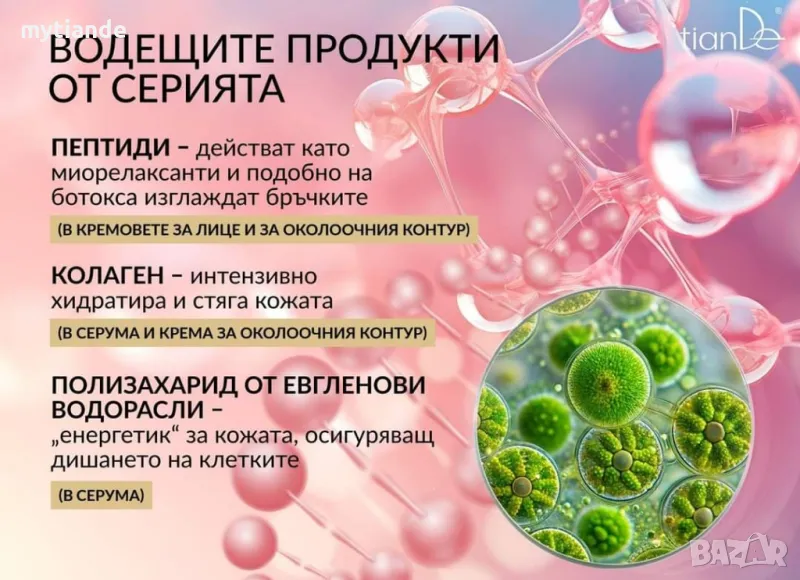 mytiande

tianDe

ВОДЕЩИТЕ ПРОДУКТИ ОТ СЕРИЯТА

ПЕПТИДИ – действат като миорелаксанти и подобно на ботокса изглаждат бръчките

(В КРЕМОВЕТЕ ЗА ЛИЦЕ И ЗА ОКОЛООЧНИЯ КОНТУР)

КОЛАГЕН – интензивно хидратира и стяга кожата

(В СЕРУМА И КРЕМА ЗА ОКОЛООЧНИЯ КОНТУР)

ПОЛИЗАХАРИД ОТ ЕВГЛЕНОВИ ВОДОРАСЛИ – „енергетик“ за кожата, осигуряващ дишането на клетките

(В СЕРУМА)

BAZAR